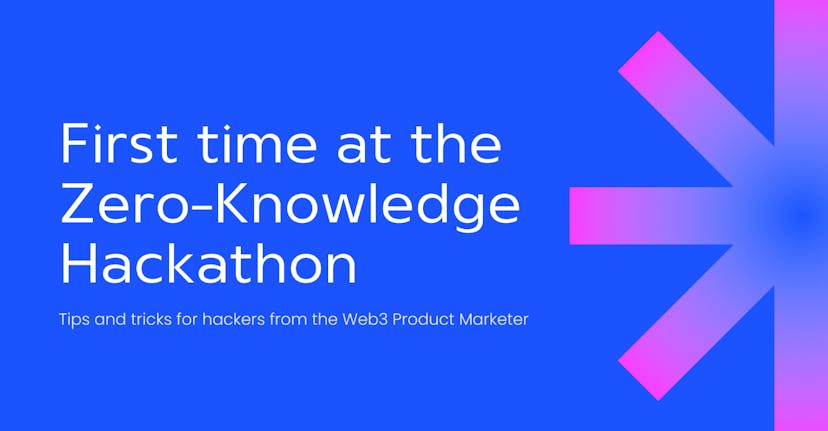 First time at the Zero-Knowledge Hackathon

Tips and tricks for hackers from the Web3 Product Marketer